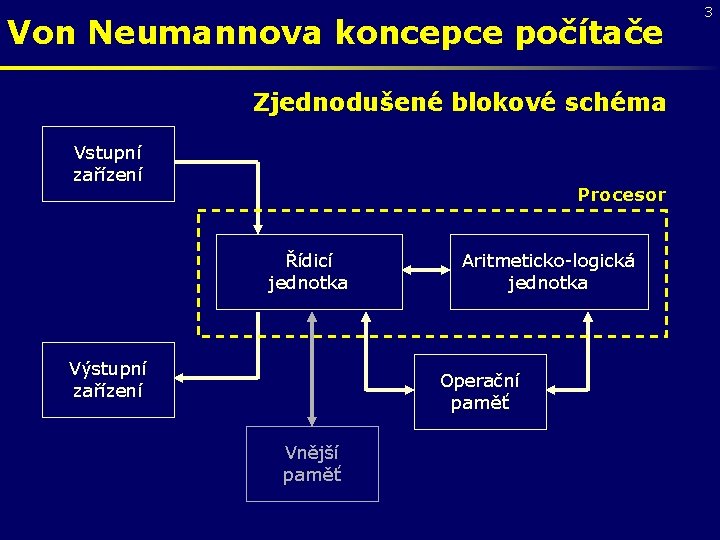 3

Von Neumannova koncepce počítače

Zjednodušené blokové schéma

Vstupní zařízení

Procesor

Řídicí jednotka

Aritmeticko-logická jednotka

Výstupní zařízení

Operační paměť

Vnější paměť